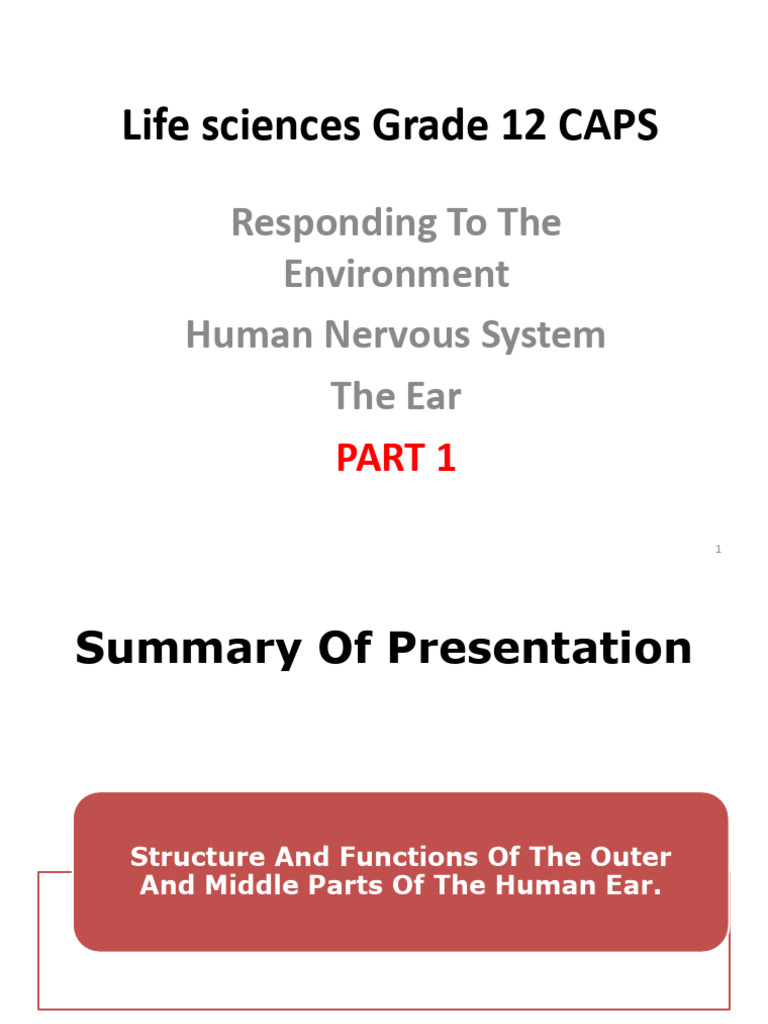 Life sciences Grade 12 CAPS

Responding To The Environment

Human Nervous System

The Ear

PART 1

1

Summary Of Presentation

Structure And Functions Of The Outer And Middle Parts Of The Human Ear.